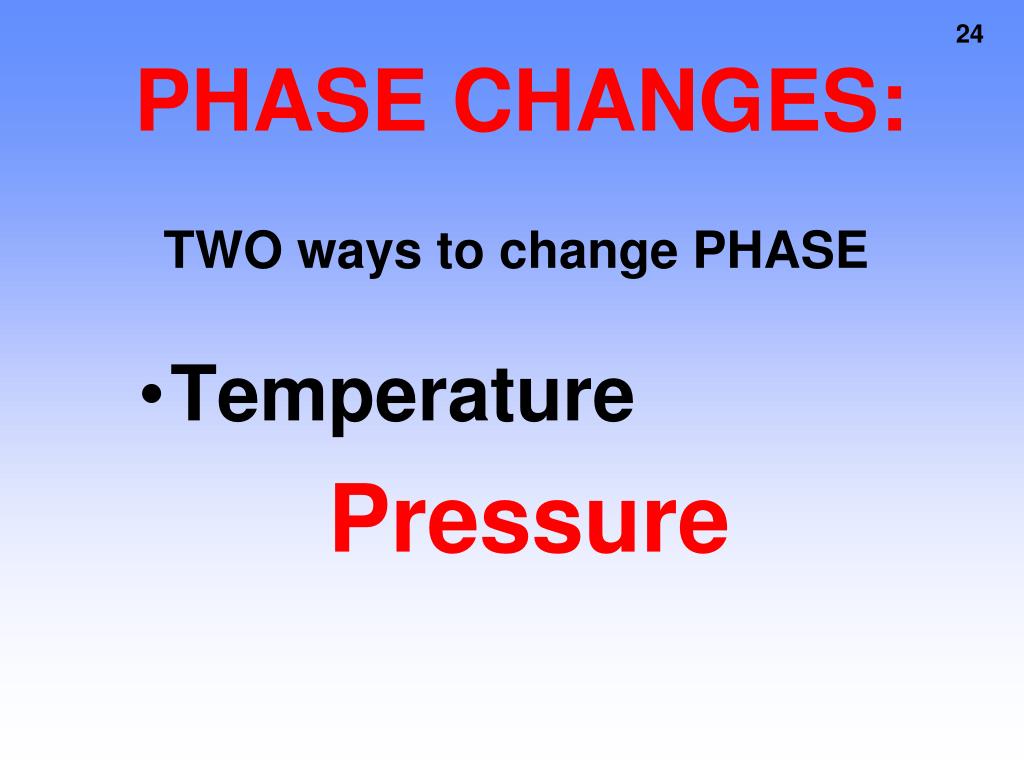 24

PHASE CHANGES:

TWO ways to change PHASE

•Temperature

Pressure